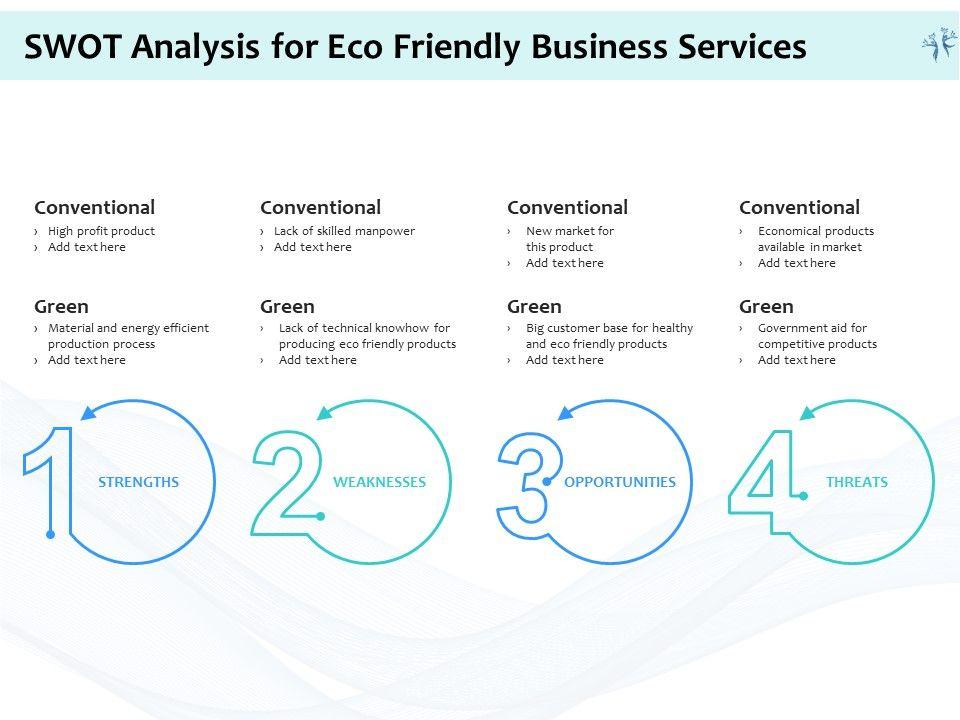 SWOT Analysis for Eco Friendly Business Services

Conventional
› High profit product
› Add text here

Green
› Material and energy efficient production process
› Add text here

1 STRENGTHS

Conventional
› Lack of skilled manpower
› Add text here

Green
› Lack of technical knowhow for producing eco friendly products
› Add text here

2 WEAKNESSES

Conventional
› New market for this product
› Add text here

Green
› Big customer base for healthy and eco friendly products
› Add text here

3 OPPORTUNITIES

Conventional
› Economical products available in market
› Add text here

Green
› Government aid for competitive products
› Add text here

4 THREATS